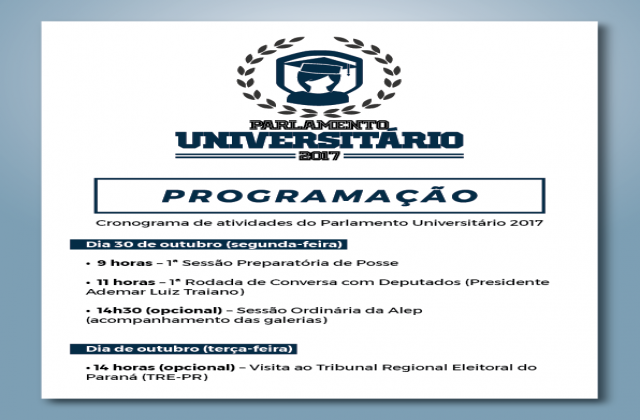 PARLAMENTO
UNIVERSITÁRIO
2017

PROGRAMAÇÃO

Cronograma de atividades do Parlamento Universitário 2017

Dia 30 de outubro (segunda-feira)

• 9 horas – 1ª Sessão Preparatória de Posse

• 11 horas – 1ª Rodada de Conversa com Deputados (Presidente Ademar Luiz Traiano)

• 14h30 (opcional) – Sessão Ordinária da Alep (acompanhamento das galerias)

Dia de outubro (terça-feira)

• 14 horas (opcional) – Visita ao Tribunal Regional Eleitoral do Paraná (TRE-PR)